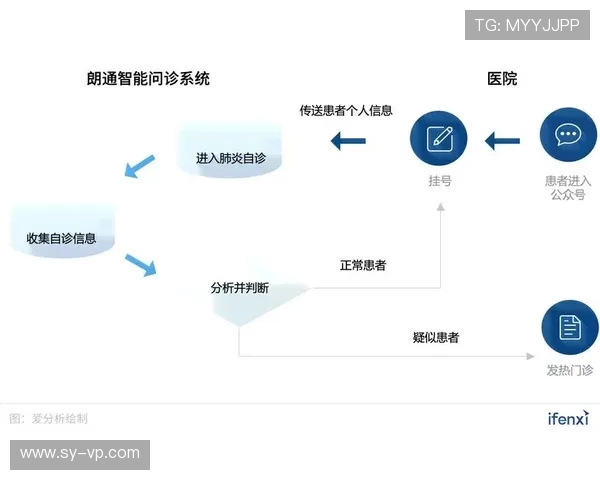 TG: MYYJJPP

朗通智能问诊系统

医院

传送患者个人信息

进入肺炎自诊

挂号

患者进入公众号

收集自诊信息

正常患者

分析并判断

疑似患者

发热门诊

图：爱分析绘制

ifenxi

www.sy-vp.com